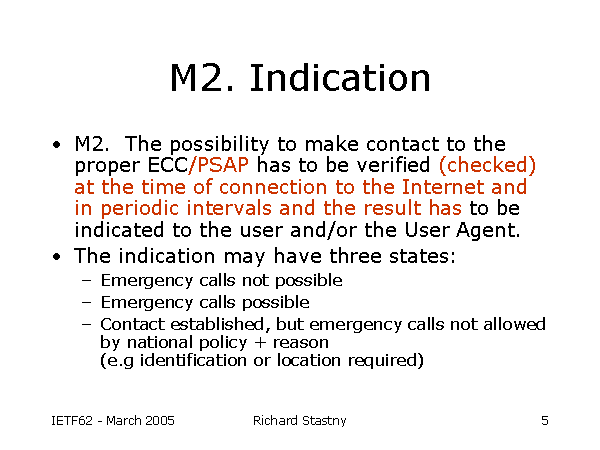 M2. Indication

• M2. The possibility to make contact to the proper ECC/PSAP has to be verified (checked) at the time of connection to the Internet and in periodic intervals and the result has to be indicated to the user and/or the User Agent.

• The indication may have three states:
– Emergency calls not possible
– Emergency calls possible
– Contact established, but emergency calls not allowed by national policy + reason (e.g identification or location required)

IETF62 - March 2005 Richard Stastny 5